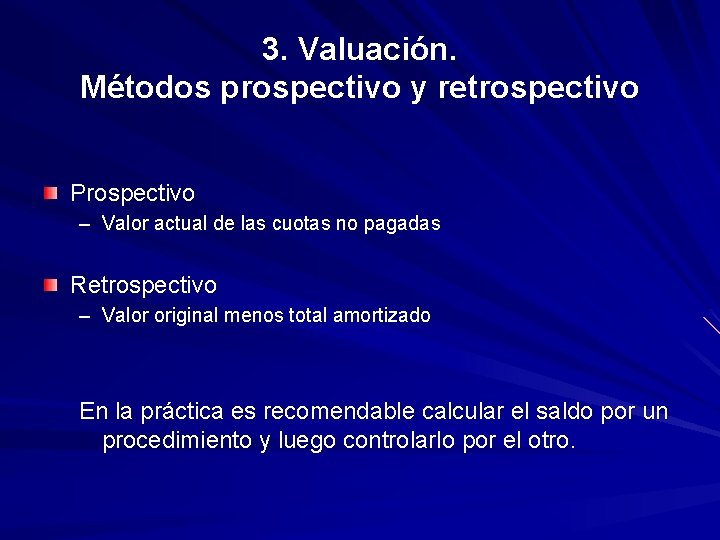 3. Valuación.
Métodos prospectivo y retrospectivo

Prospectivo
– Valor actual de las cuotas no pagadas

Retrospectivo
– Valor original menos total amortizado

En la práctica es recomendable calcular el saldo por un procedimiento y luego controlarlo por el otro.